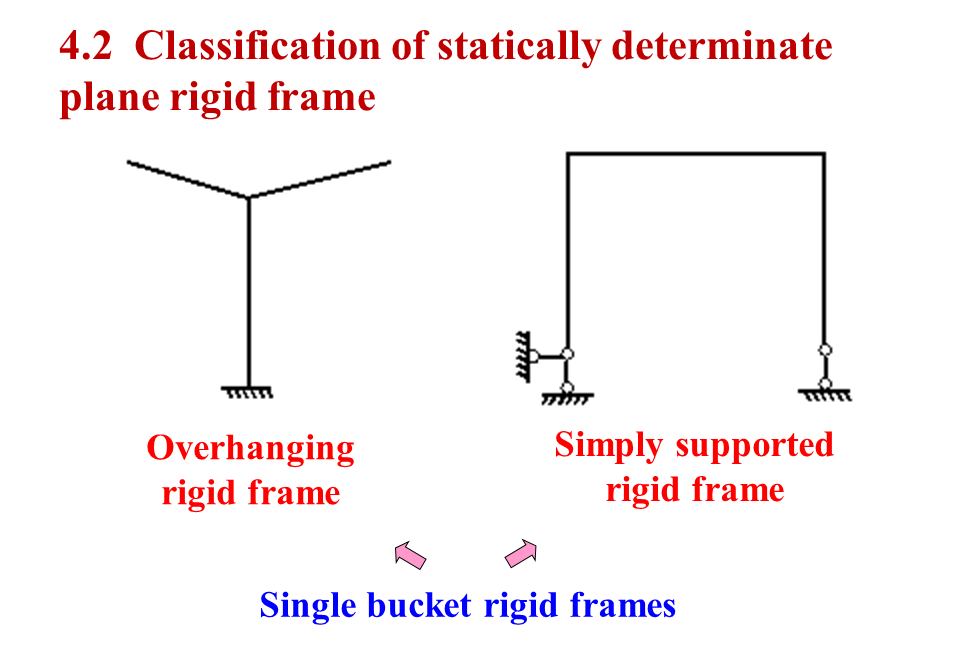 4.2 Classification of statically determinate plane rigid frame

Overhanging rigid frame

Simply supported rigid frame

Single bucket rigid frames